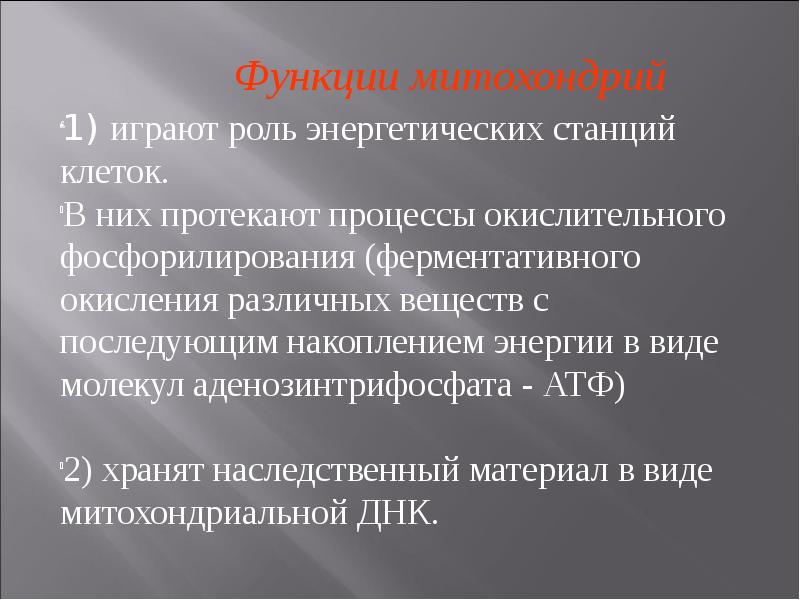 Функции митохондрий

1) играют роль энергетических станций клеток.

В них протекают процессы окислительного фосфорилирования (ферментативного окисления различных веществ с последующим накоплением энергии в виде молекул аденозинтрифосфата - АТФ)

2) хранят наследственный материал в виде митохондриальной ДНК.